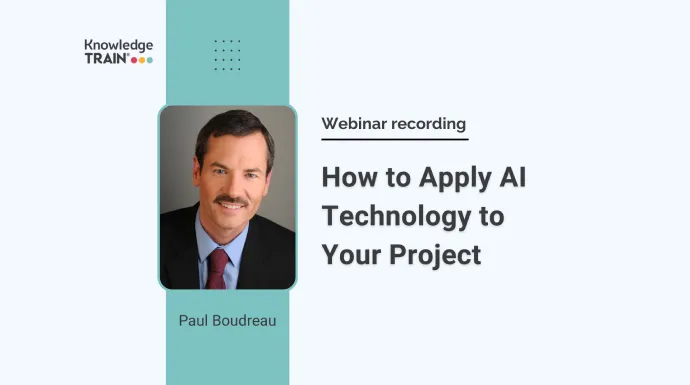 Knowledge
TRAIN®

Webinar recording

How to Apply AI Technology to Your Project

Paul Boudreau